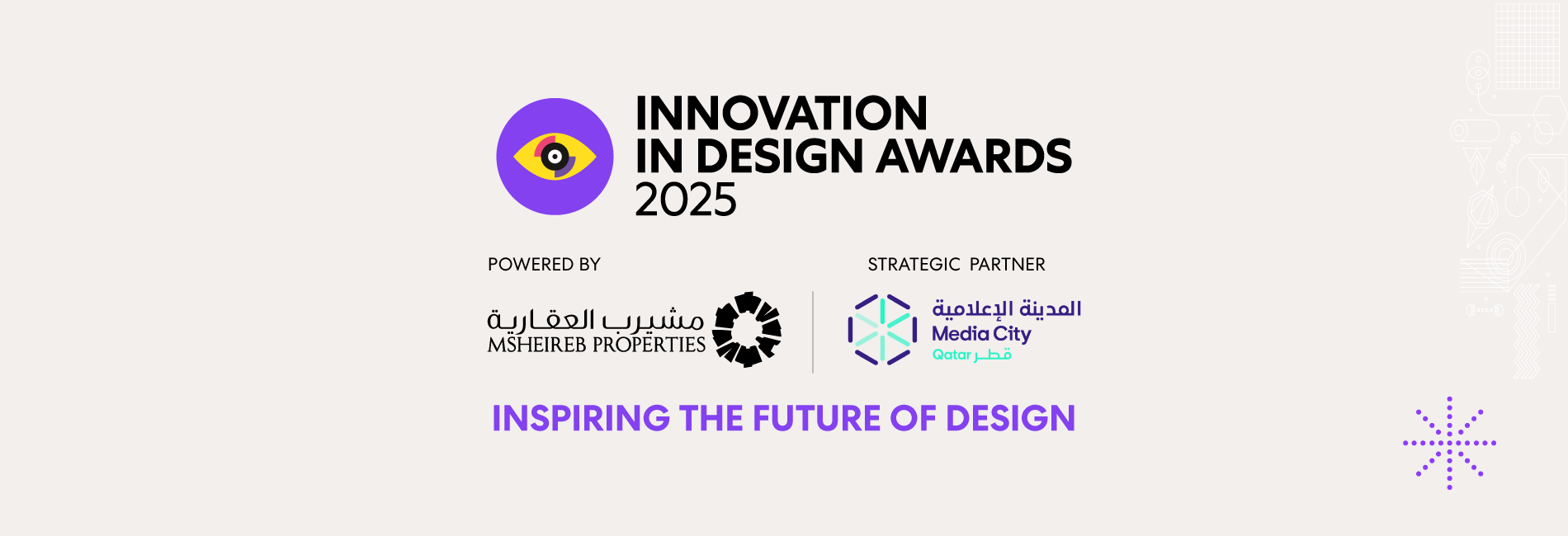 INNOVATION IN DESIGN AWARDS 2025

POWERED BY

مشيرب العقارية
MSHEIREB PROPERTIES

STRATEGIC PARTNER

المدينة الإعلامية
Media City
Qatar قطر

INSPIRING THE FUTURE OF DESIGN